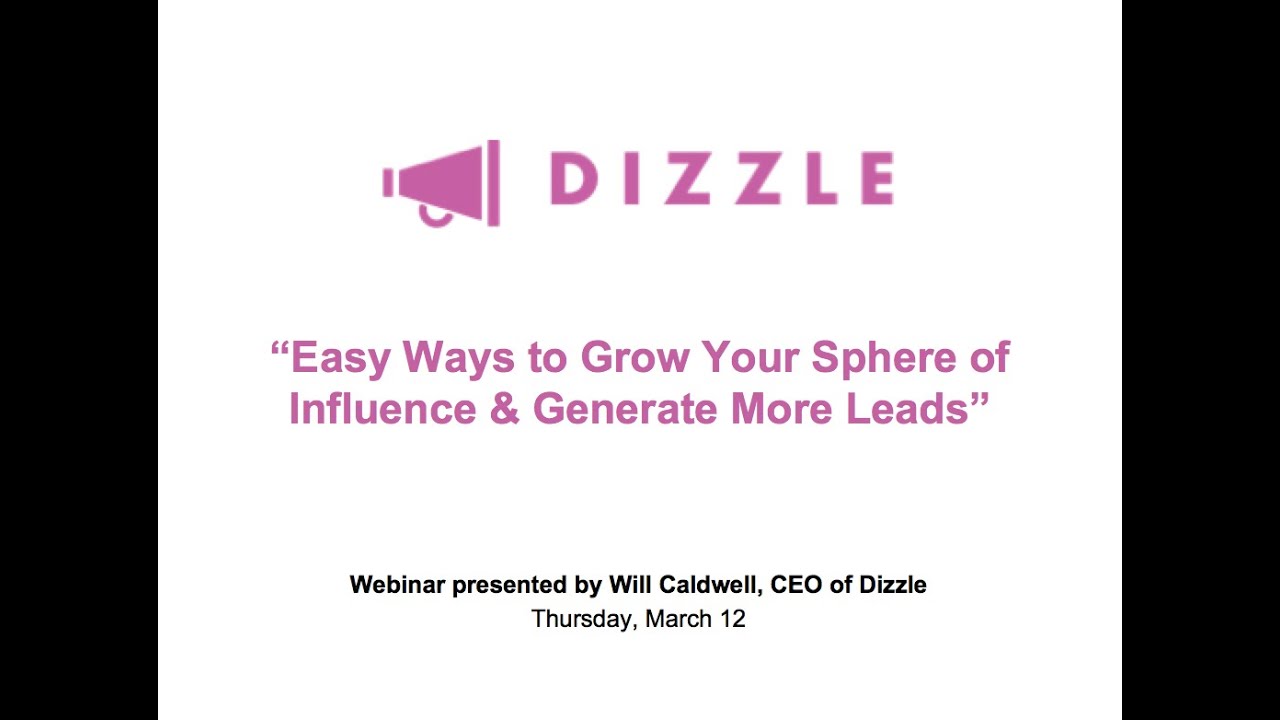 DIZZLE

“Easy Ways to Grow Your Sphere of Influence & Generate More Leads”

Webinar presented by Will Caldwell, CEO of Dizzle
Thursday, March 12